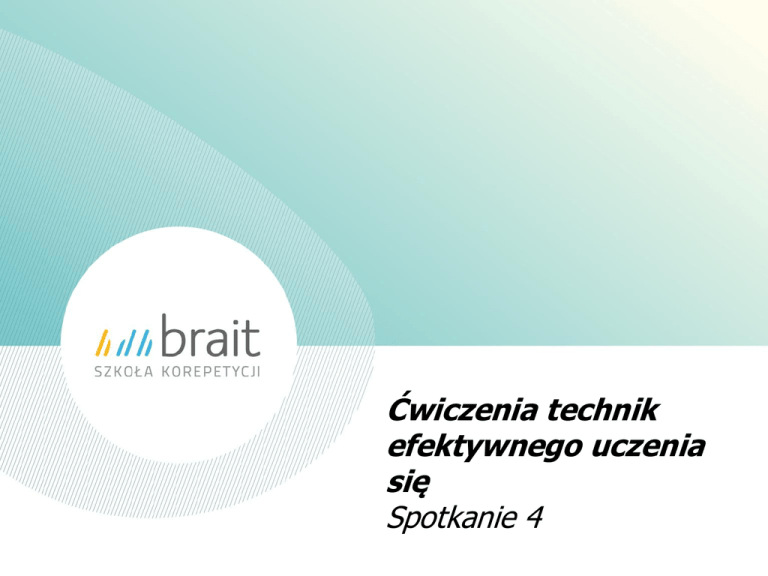 brait
SZKOŁA KOREPETYCJI

Ćwiczenia technik efektywnego uczenia się
Spotkanie 4